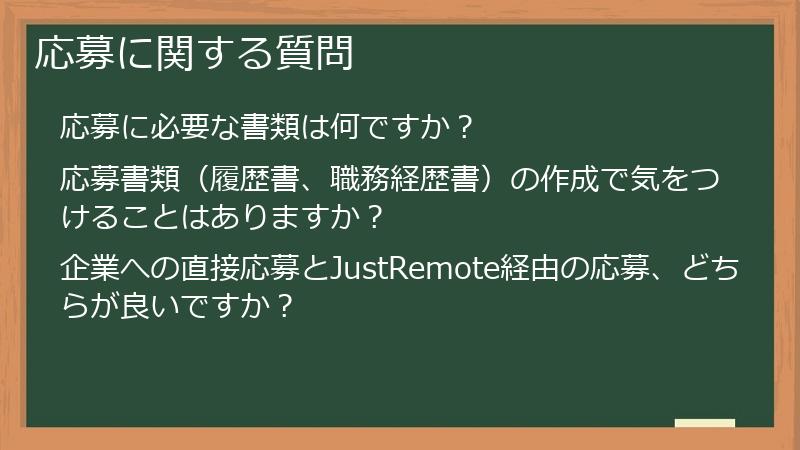 応募に関する質問

応募に必要な書類は何ですか？

応募書類（履歴書、職務経歴書）の作成で気をつけることはありますか？

企業への直接応募とJustRemote経由の応募、どちらが良いですか？